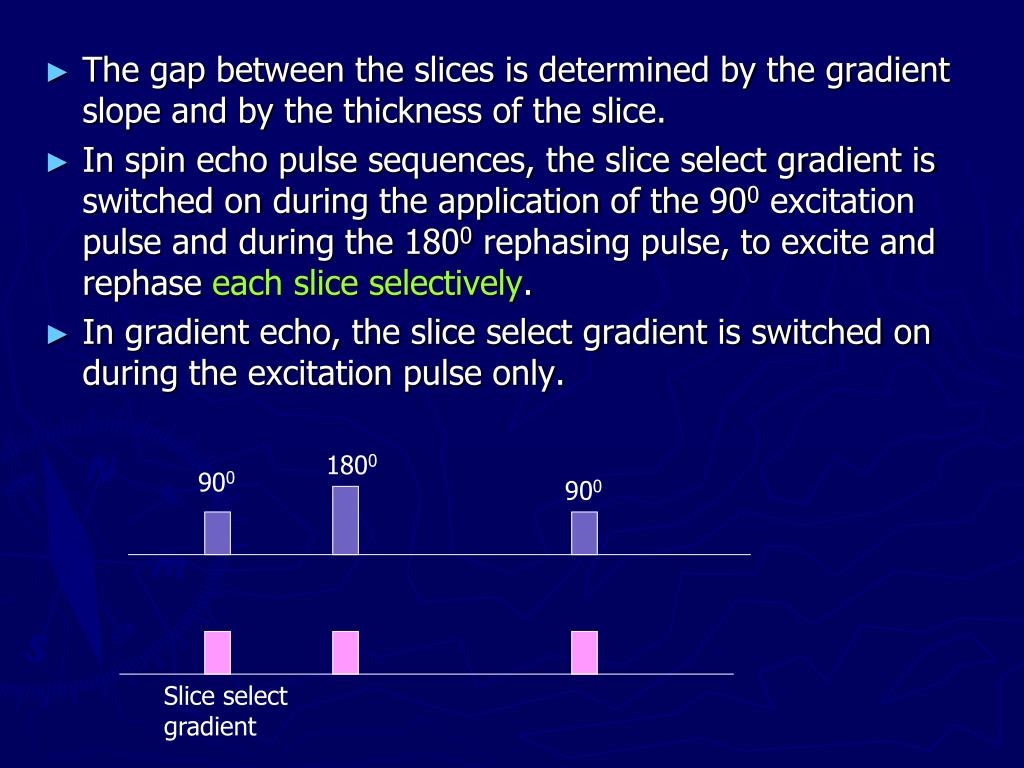 ► The gap between the slices is determined by the gradient slope and by the thickness of the slice.

► In spin echo pulse sequences, the slice select gradient is switched on during the application of the $90^0$ excitation pulse and during the $180^0$ rephasing pulse, to excite and rephase each slice selectively.

► In gradient echo, the slice select gradient is switched on during the excitation pulse only.

$90^0$

$180^0$

$90^0$

Slice select gradient